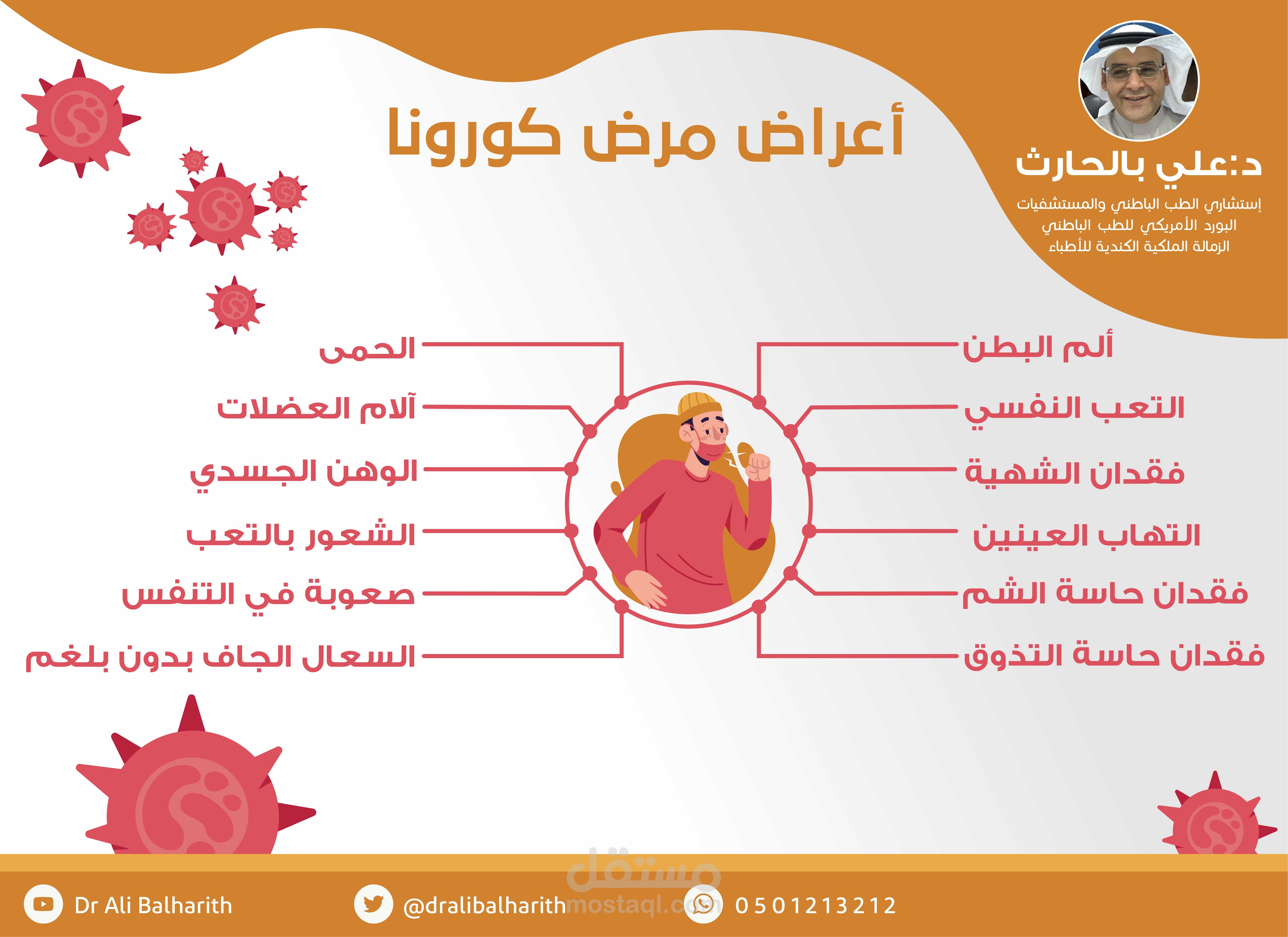 د:علي بالحارث

إستشاري الطب الباطني والمستشفيات
البورد الأمريكي للطب الباطني
الزمالة الملكية الكندية للأطباء

أعراض مرض كورونا

ألم البطن
التعب النفسي
فقدان الشهية
التهاب العينين
فقدان حاسة الشم
فقدان حاسة التذوق

الحمى
آلام العضلات
الوهن الجسدي
الشعور بالتعب
صعوبة في التنفس
السعال الجاف بدون بلغم

مستقل
mostaql.com

Dr Ali Balharith
@dralibalharith
0501213212